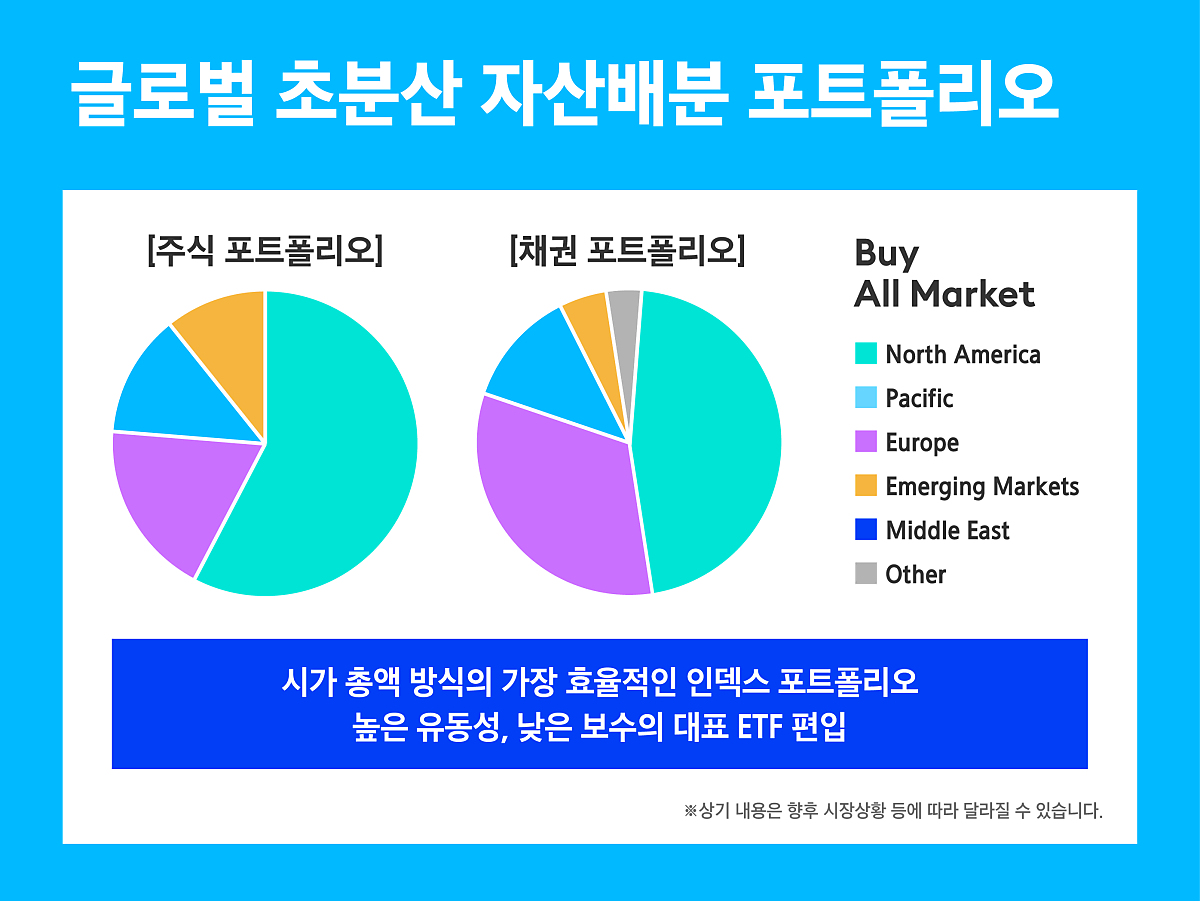 글로벌 초분산 자산배분 포트폴리오

[주식 포트폴리오]

[채권 포트폴리오]

Buy
All Market

North America
Pacific
Europe
Emerging Markets
Middle East
Other

시가 총액 방식의 가장 효율적인 인덱스 포트폴리오
높은 유동성, 낮은 보수의 대표 ETF 편입

※상기 내용은 향후 시장상황 등에 따라 달라질 수 있습니다.